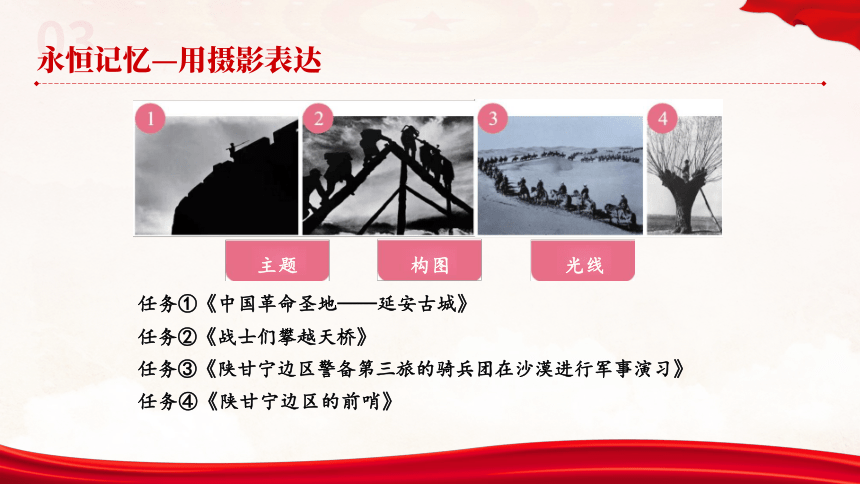 03

永恒记忆—用摄影表达

1

2

3

4

主题

构图

光线

任务①《中国革命圣地——延安古城》

任务②《战士们攀越天桥》

任务③《陕甘宁边区警备第三旅的骑兵团在沙漠进行军事演习》

任务④《陕甘宁边区的前哨》